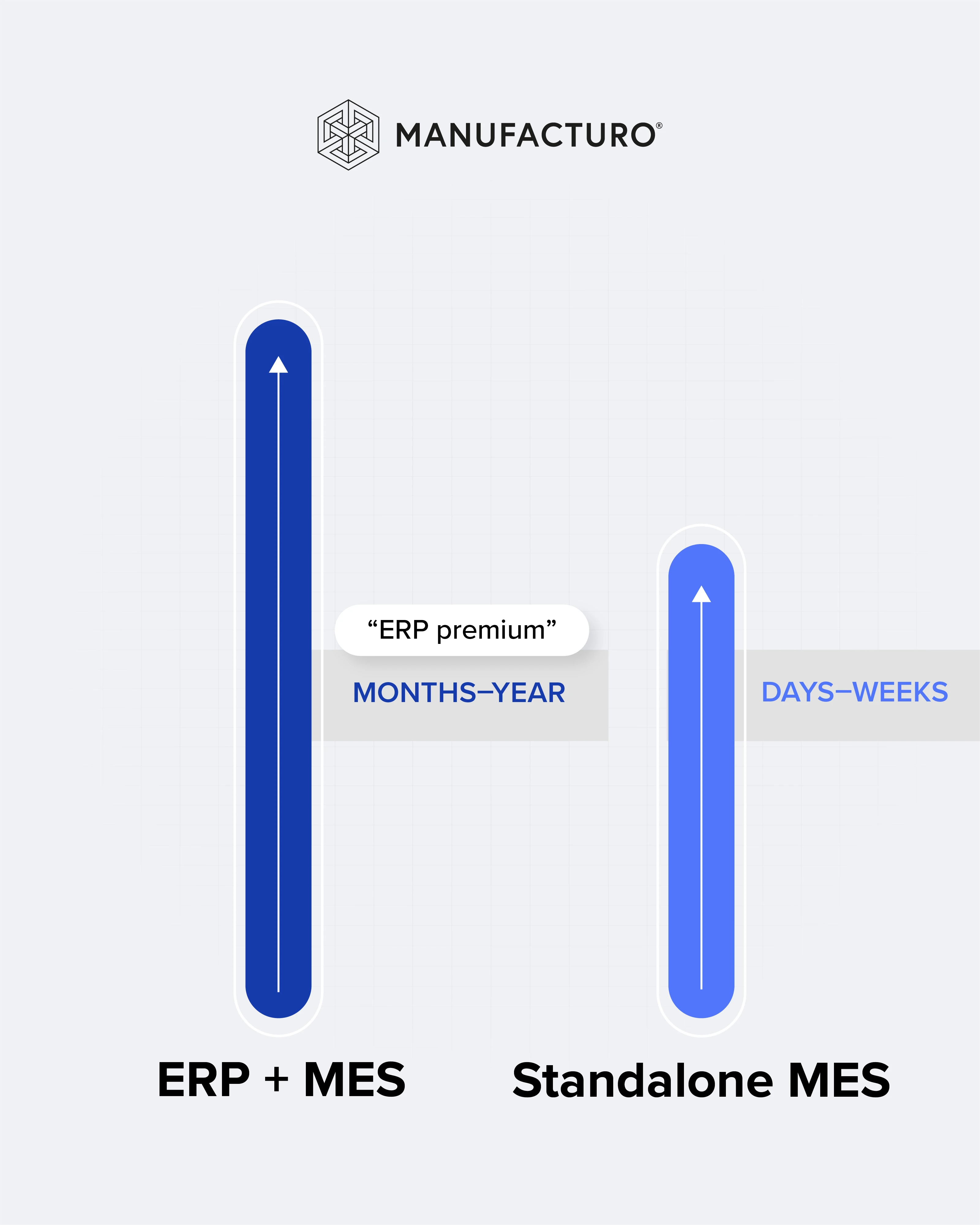 MANUFACTURO®

“ERP premium”

MONTHS–YEAR

DAYS–WEEKS

ERP + MES

Standalone MES